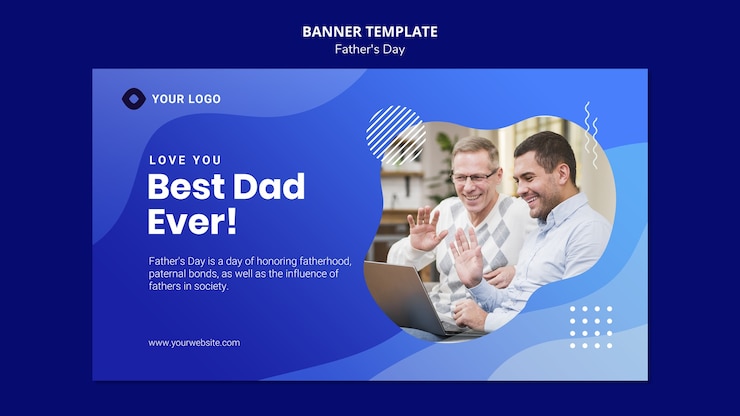 BANNER TEMPLATE
Father's Day

YOUR LOGO

LOVE YOU
Best Dad Ever!

Father's Day is a day of honoring fatherhood, paternal bonds, as well as the influence of fathers in society.

www.yourwebsite.com